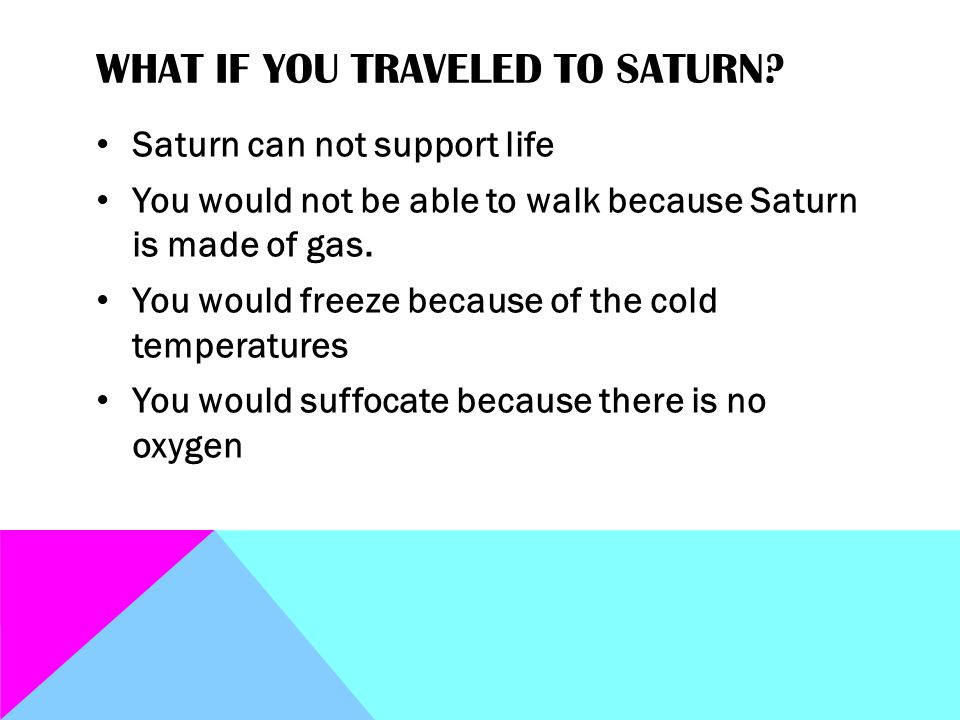 WHAT IF YOU TRAVELED TO SATURN?

• Saturn can not support life
• You would not be able to walk because Saturn is made of gas.
• You would freeze because of the cold temperatures
• You would suffocate because there is no oxygen